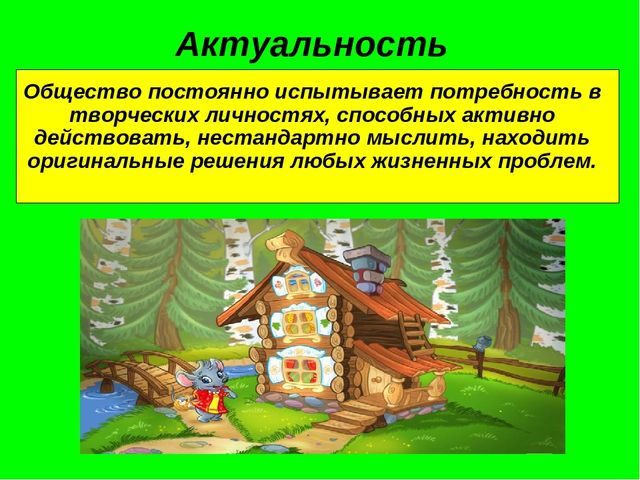 Актуальность

Общество постоянно испытывает потребность в творческих личностях, способных активно действовать, нестандартно мыслить, находить оригинальные решения любых жизненных проблем.